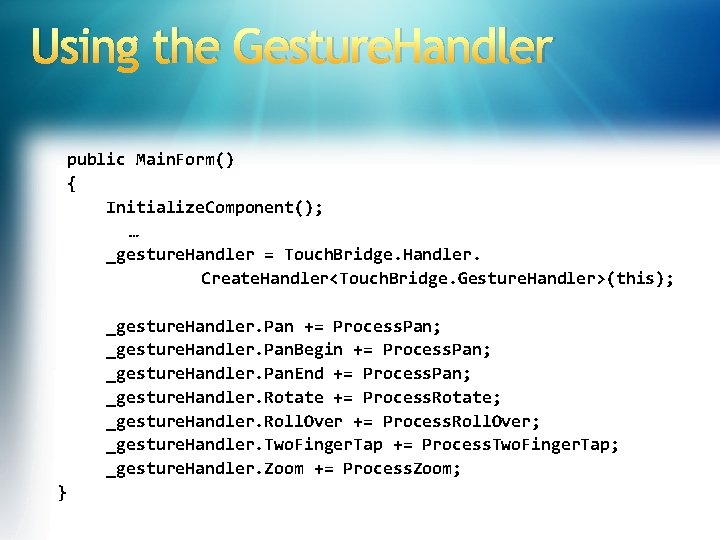 Using the GestureHandler

public MainForm()
{
    InitializeComponent();
    …
    _gestureHandler = TouchBridge.Handler.
        CreateHandler<TouchBridge.GestureHandler>(this);

    _gestureHandler.Pan += ProcessPan;
    _gestureHandler.PanBegin += ProcessPan;
    _gestureHandler.PanEnd += ProcessPan;
    _gestureHandler.Rotate += ProcessRotate;
    _gestureHandler.RollOver += ProcessRollOver;
    _gestureHandler.TwoFingerTap += ProcessTwoFingerTap;
    _gestureHandler.Zoom += ProcessZoom;
}